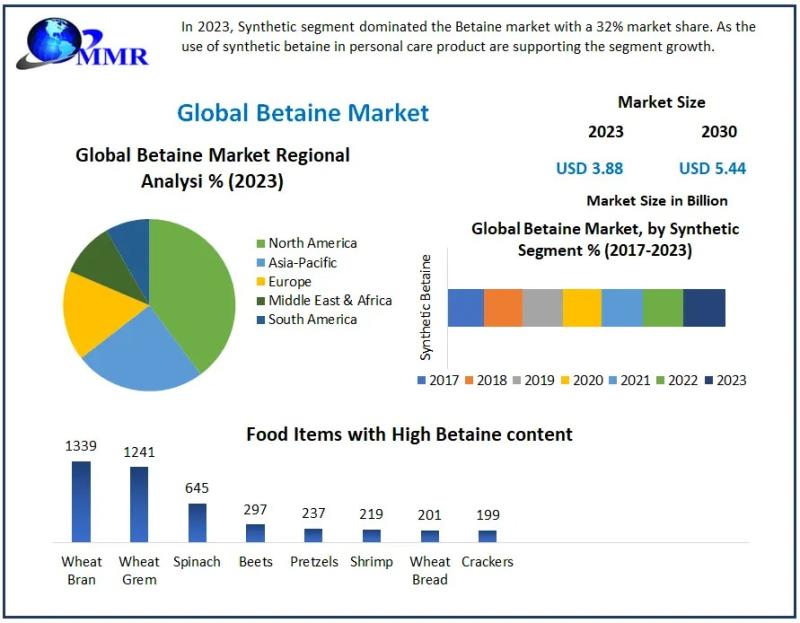 MMR

In 2023, Synthetic segment dominated the Betaine market with a 32% market share. As the use of synthetic betaine in personal care product are supporting the segment growth.

Global Betaine Market

Market Size

| 2023 | 2030 |
|---|---|
| USD 3.88 | USD 5.44 |

Market Size in Billion

Global Betaine Market Regional Analysi % (2023)

North America
Asia-Pacific
Europe
Middle East & Africa
South America

Global Betaine Market, by Synthetic Segment % (2017-2023)

Synthetic Betaine

2017 2018 2019 2020 2021 2022 2023

Food Items with High Betaine content

| Wheat Bran | Wheat Grem | Spinach | Beets | Pretzels | Shrimp | Wheat Bread | Crackers |
|---|---|---|---|---|---|---|---|
| 1339 | 1241 | 645 | 297 | 237 | 219 | 201 | 199 |